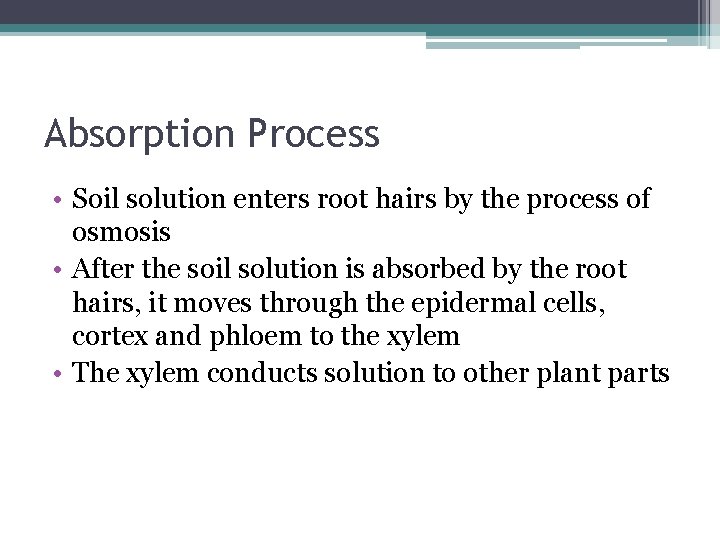 Absorption Process

• Soil solution enters root hairs by the process of osmosis
• After the soil solution is absorbed by the root hairs, it moves through the epidermal cells, cortex and phloem to the xylem
• The xylem conducts solution to other plant parts